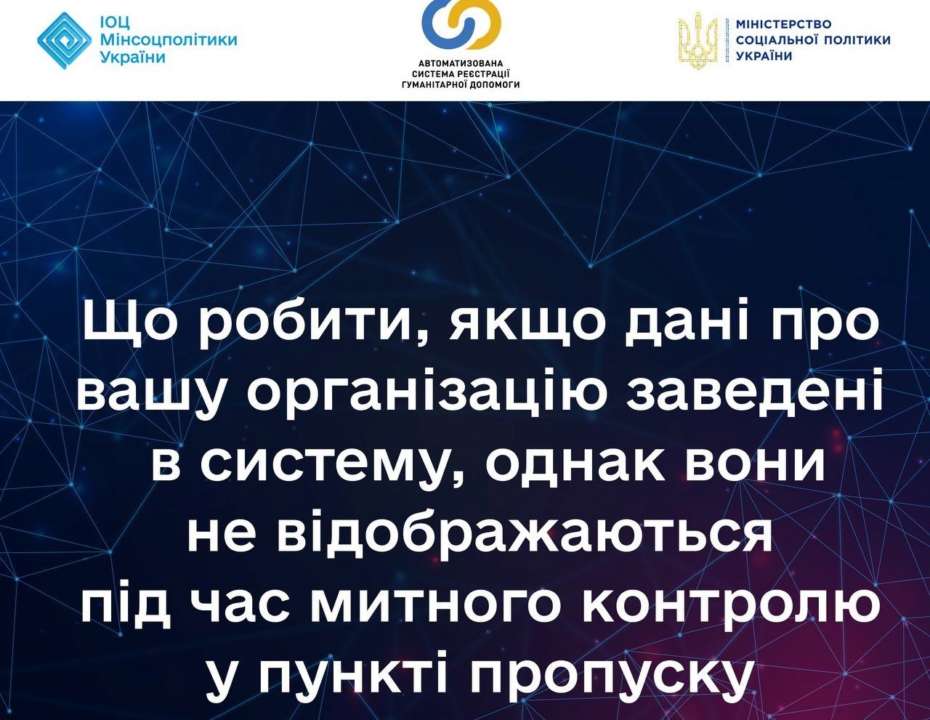 ІОЦ Мінсоцполітики України

АВТОМАТИЗОВАНА СИСТЕМА РЕЄСТРАЦІЇ ГУМАНІТАРНОЇ ДОПОМОГИ

МІНІСТЕРСТВО СОЦІАЛЬНОЇ ПОЛІТИКИ УКРАЇНИ

Що робити, якщо дані про вашу організацію заведені в систему, однак вони не відображаються під час митного контролю у пункті пропуску